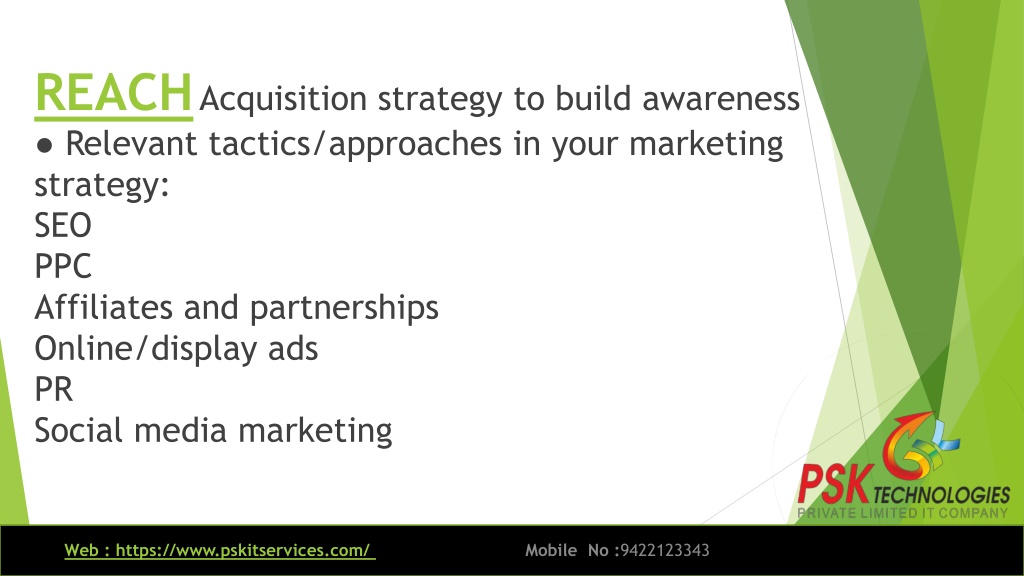 REACH Acquisition strategy to build awareness
● Relevant tactics/approaches in your marketing strategy:
SEO
PPC
Affiliates and partnerships
Online/display ads
PR
Social media marketing

PSK TECHNOLOGIES
PRIVATE LIMITED IT COMPANY

Web : https://www.pskitservices.com/ Mobile No :9422123343